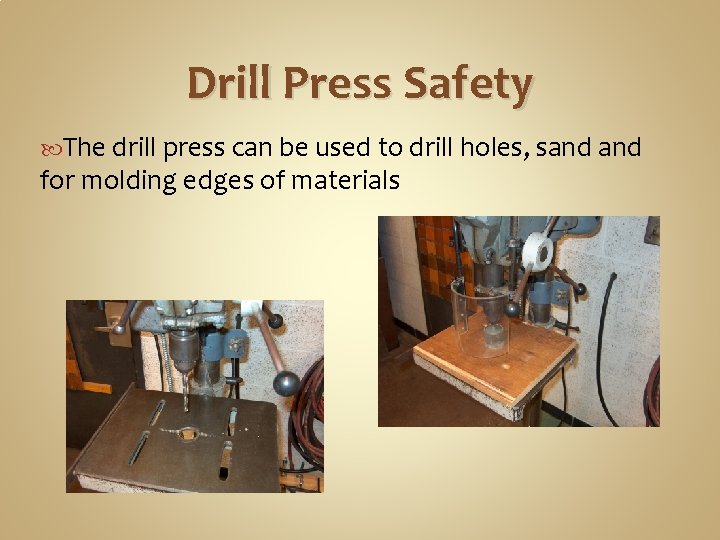 Drill Press Safety

The drill press can be used to drill holes, sand and for molding edges of materials